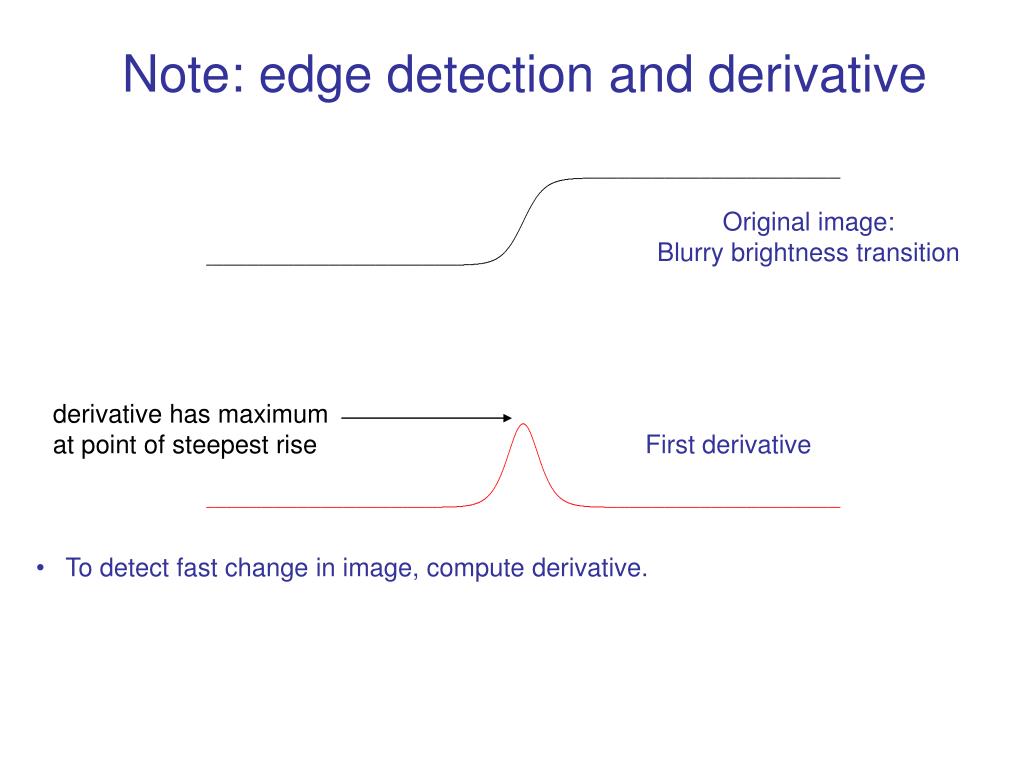 Note: edge detection and derivative

Original image:
Blurry brightness transition

derivative has maximum at point of steepest rise

First derivative

• To detect fast change in image, compute derivative.